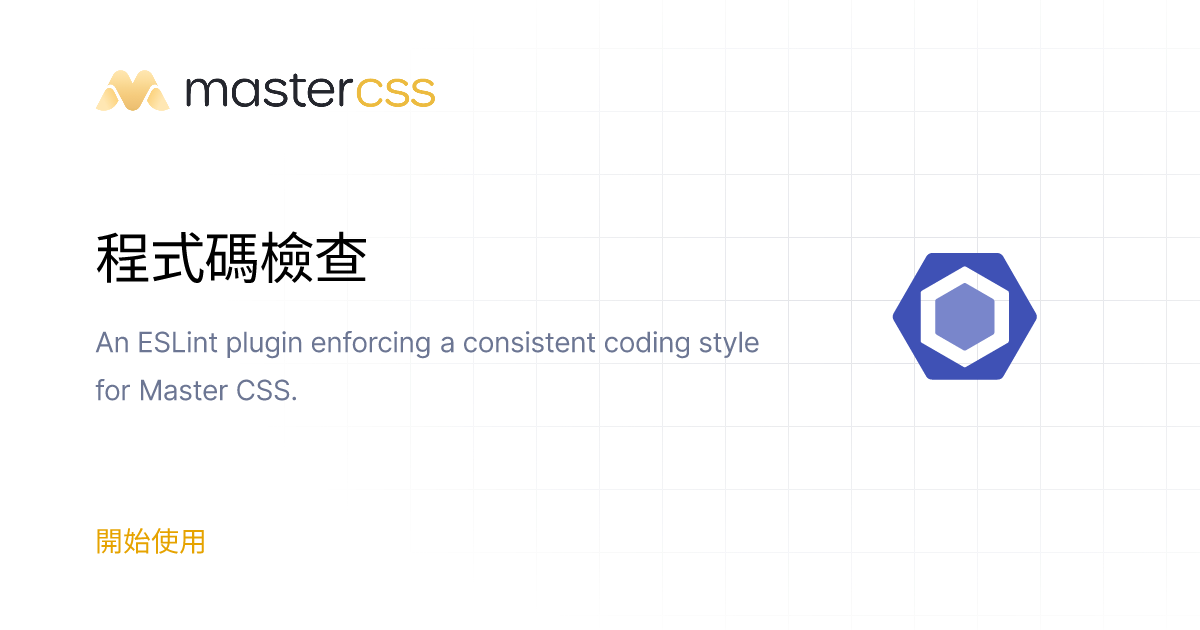 mastercss

程式碼檢查

An ESLint plugin enforcing a consistent coding style for Master CSS.

開始使用